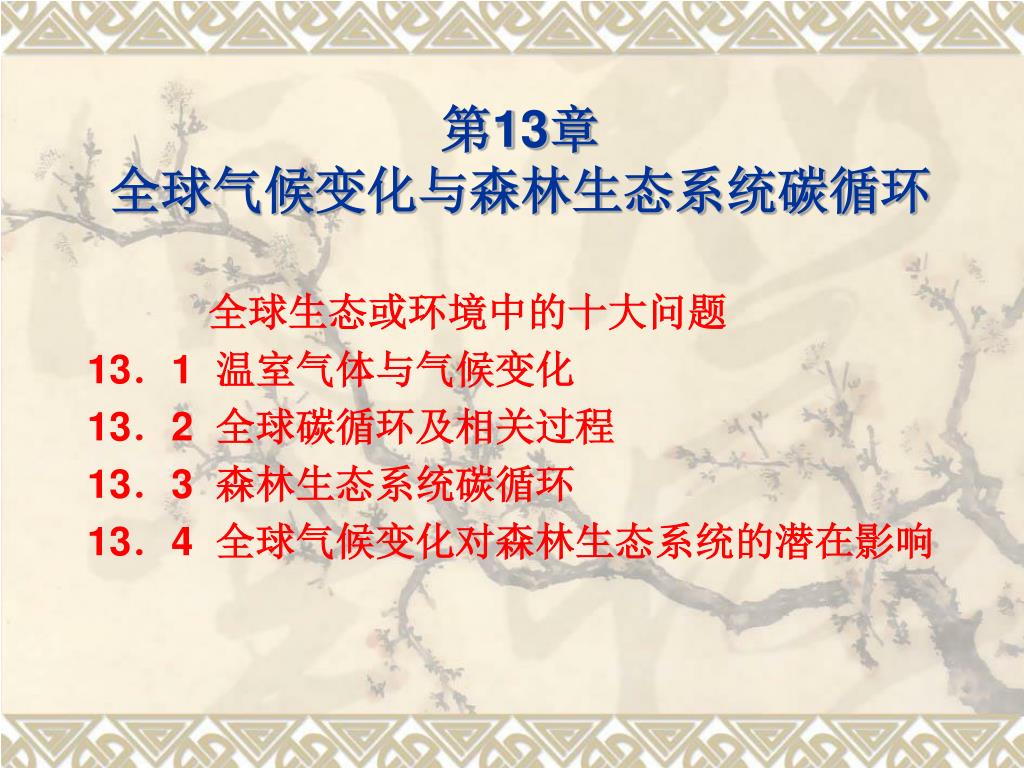 第13章
全球气候变化与森林生态系统碳循环

全球生态或环境中的十大问题
13．1 温室气体与气候变化
13．2 全球碳循环及相关过程
13．3 森林生态系统碳循环
13．4 全球气候变化对森林生态系统的潜在影响